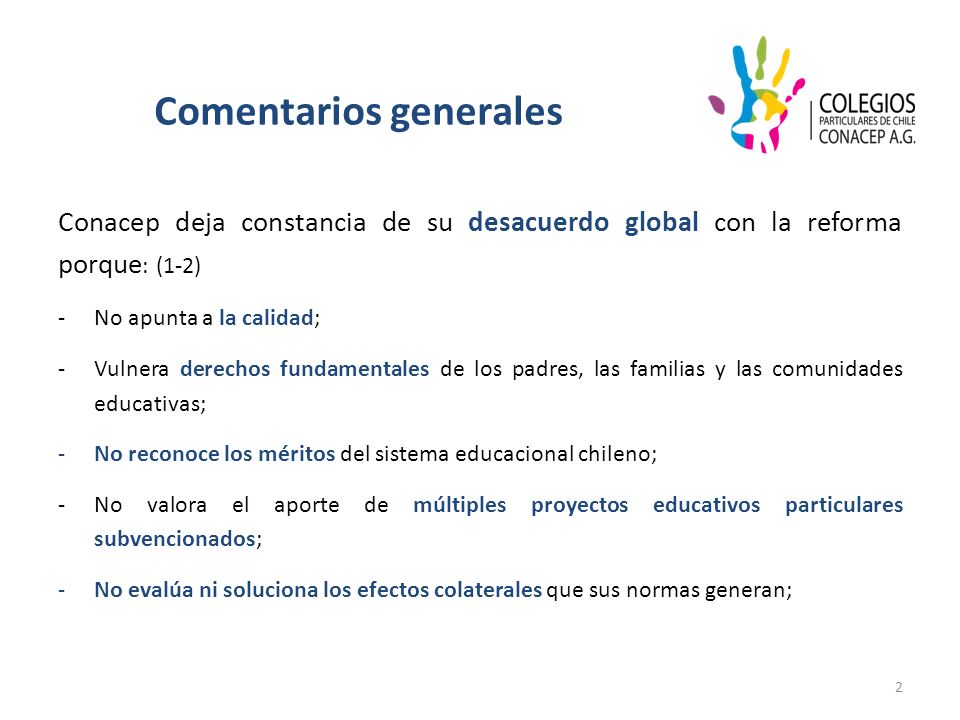 Comentarios generales

COLEGIOS
PARTICULARES DE CHILE
CONACEP A.G.

Conacep deja constancia de su desacuerdo global con la reforma porque: (1-2)

- No apunta a la calidad;

- Vulnera derechos fundamentales de los padres, las familias y las comunidades educativas;

- No reconoce los méritos del sistema educacional chileno;

- No valora el aporte de múltiples proyectos educativos particulares subvencionados;

- No evalúa ni soluciona los efectos colaterales que sus normas generan;

2